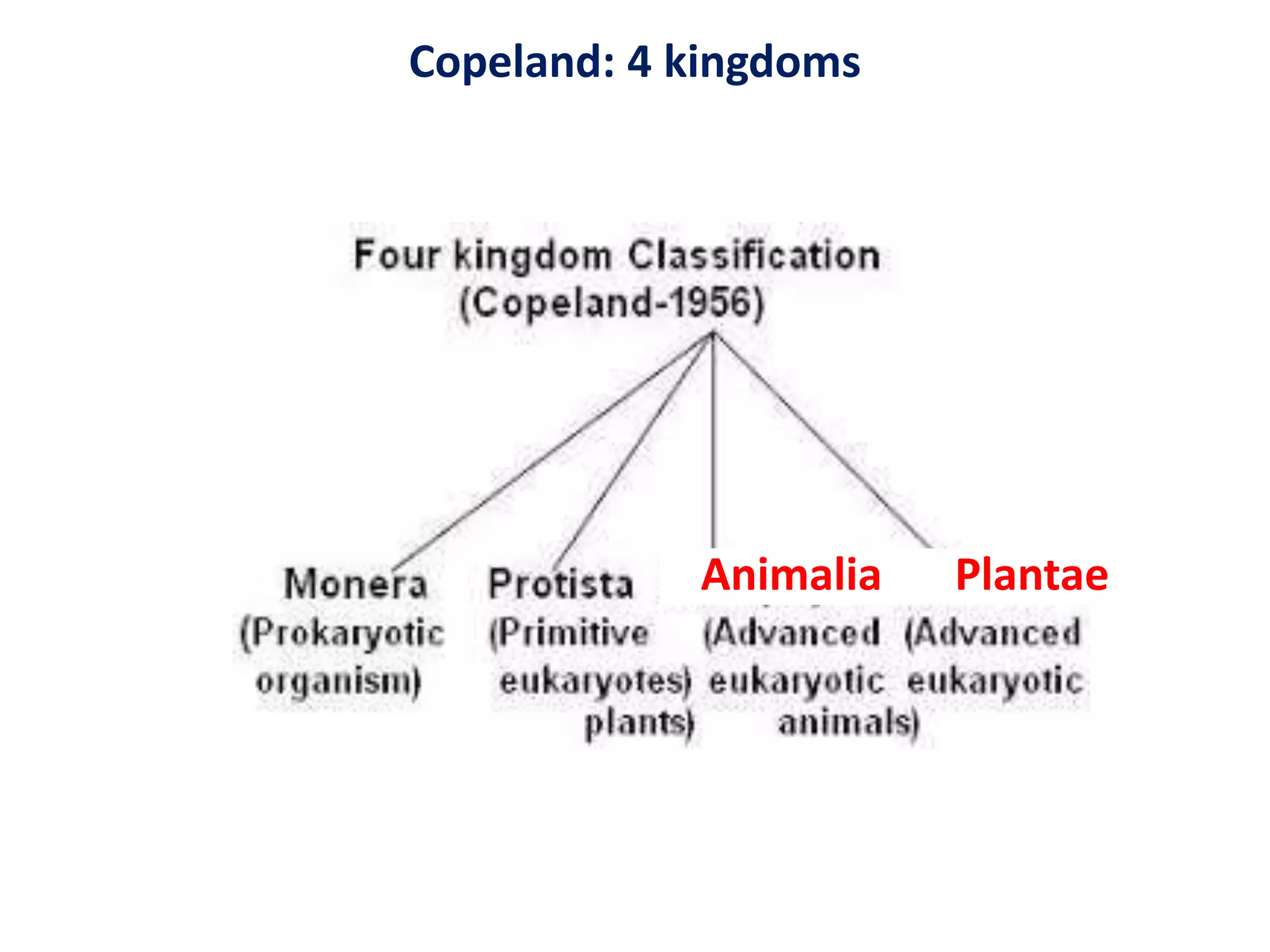 Copeland: 4 kingdoms

Four kingdom Classification (Copeland-1956)

Monera (Prokaryotic organism)

Protista (Primitive eukaryotes)

Animalia (Advanced eukaryotic plants)

Plantae (Advanced eukaryotic animals)